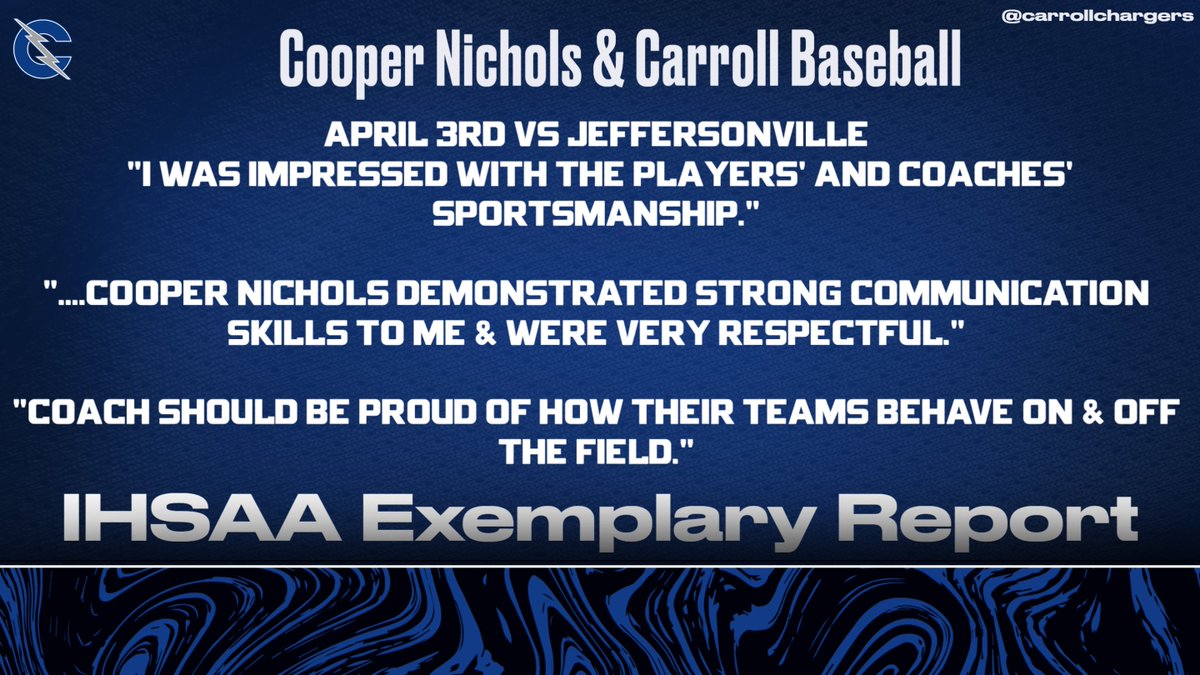 @carrollchargers

Cooper Nichols & Carroll Baseball

APRIL 3RD VS JEFFERSONVILLE
"I WAS IMPRESSED WITH THE PLAYERS' AND COACHES' SPORTSMANSHIP."

"....COOPER NICHOLS DEMONSTRATED STRONG COMMUNICATION SKILLS TO ME & WERE VERY RESPECTFUL."

"COACH SHOULD BE PROUD OF HOW THEIR TEAMS BEHAVE ON & OFF THE FIELD."

IHSAA Exemplary Report